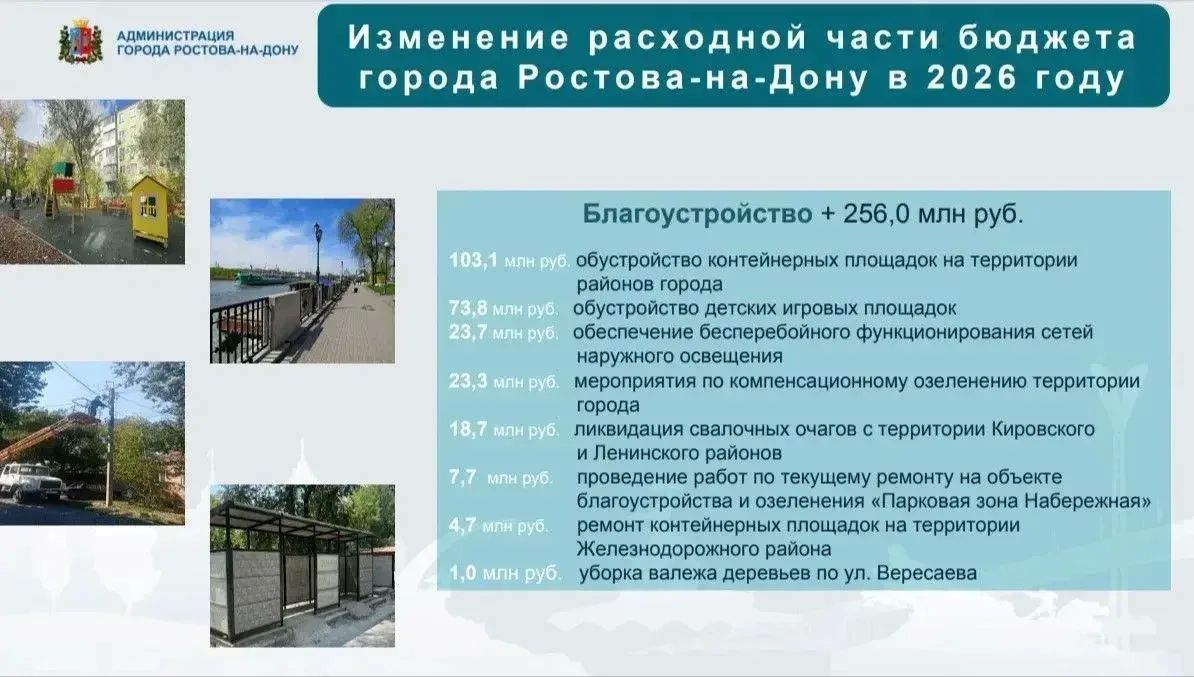 АДМИНИСТРАЦИЯ ГОРОДА РОСТОВА-НА-ДОНУ

Изменение расходной части бюджета города Ростова-на-Дону в 2026 году

Благоустройство + 256,0 млн руб.

103,1 млн руб. обустройство контейнерных площадок на территории районов города
73,8 млн руб. обустройство детских игровых площадок
23,7 млн руб. обеспечение бесперебойного функционирования сетей наружного освещения
23,3 млн руб. мероприятия по компенсационному озеленению территории города
18,7 млн руб. ликвидация свалочных очагов с территории Кировского и Ленинского районов
7,7 млн руб. проведение работ по текущему ремонту на объекте благоустройства и озеленения «Парковая зона Набережная»
4,7 млн руб. ремонт контейнерных площадок на территории Железнодорожного района
1,0 млн руб. уборка валежа деревьев по ул. Вересаева